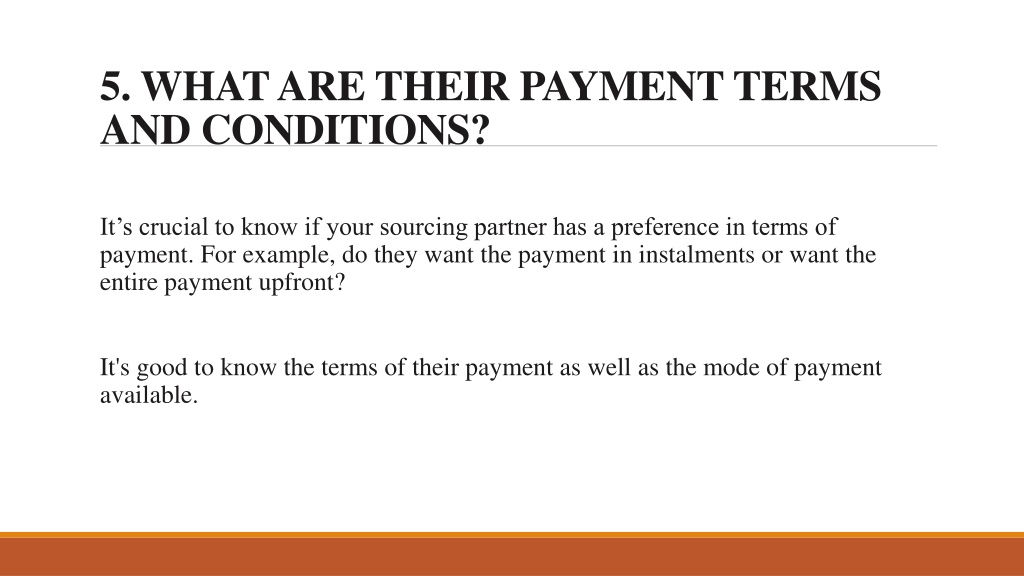 5. WHAT ARE THEIR PAYMENT TERMS AND CONDITIONS?

It’s crucial to know if your sourcing partner has a preference in terms of payment. For example, do they want the payment in instalments or want the entire payment upfront?

It's good to know the terms of their payment as well as the mode of payment available.